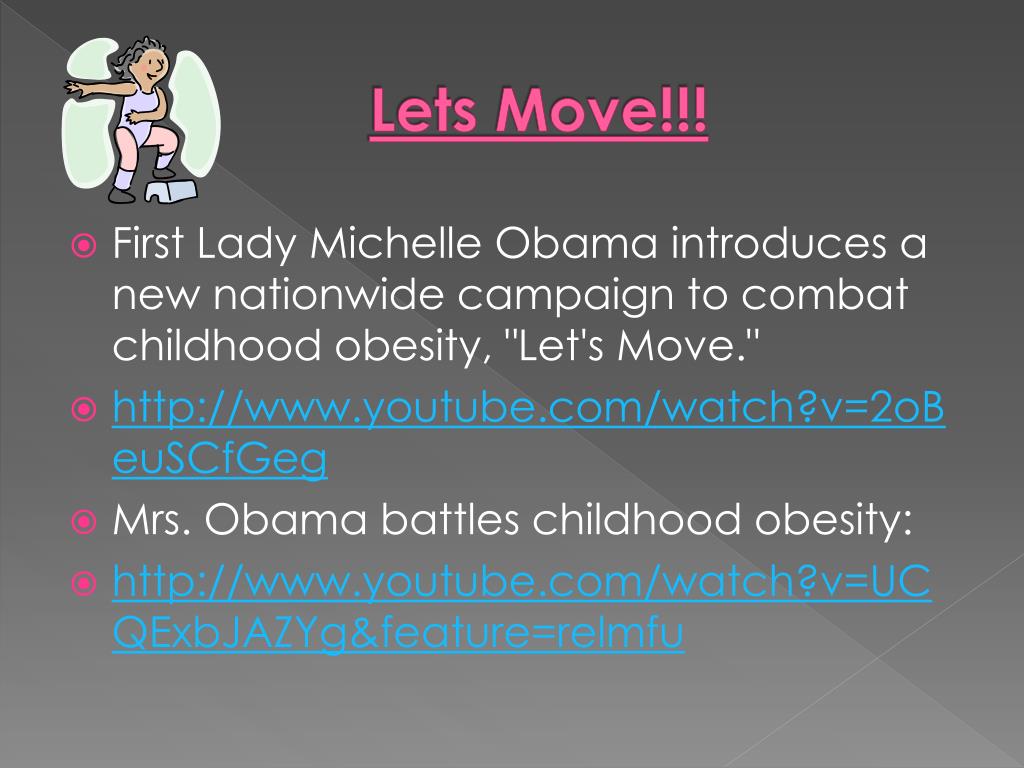 Lets Move!!!

First Lady Michelle Obama introduces a new nationwide campaign to combat childhood obesity, "Let's Move."

http://www.youtube.com/watch?v=2oBeuSCfGeg

Mrs. Obama battles childhood obesity:

http://www.youtube.com/watch?v=UCQExbJAZYg&feature=relmfu